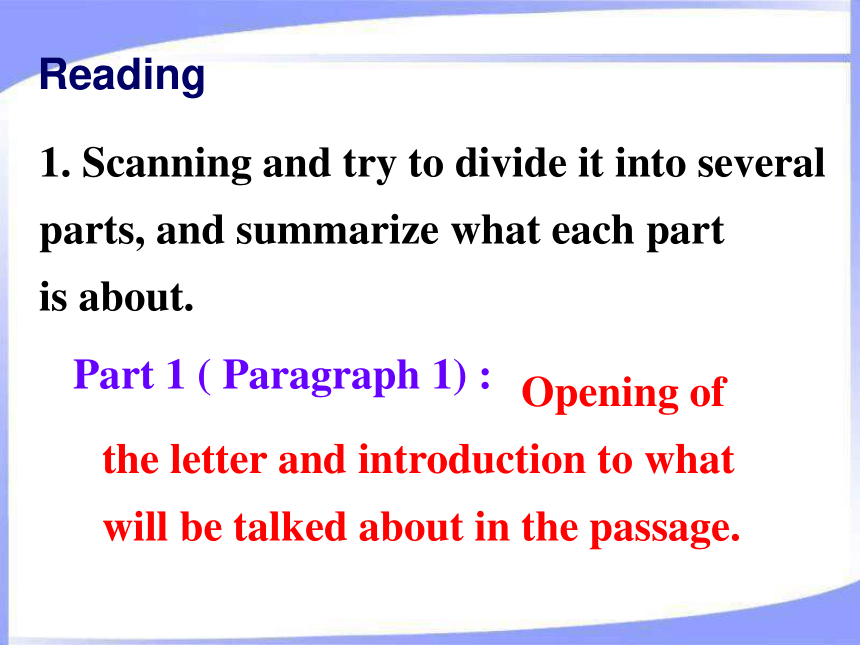 Reading

1. Scanning and try to divide it into several parts, and summarize what each part is about.

Part 1 ( Paragraph 1) : Opening of the letter and introduction to what will be talked about in the passage.